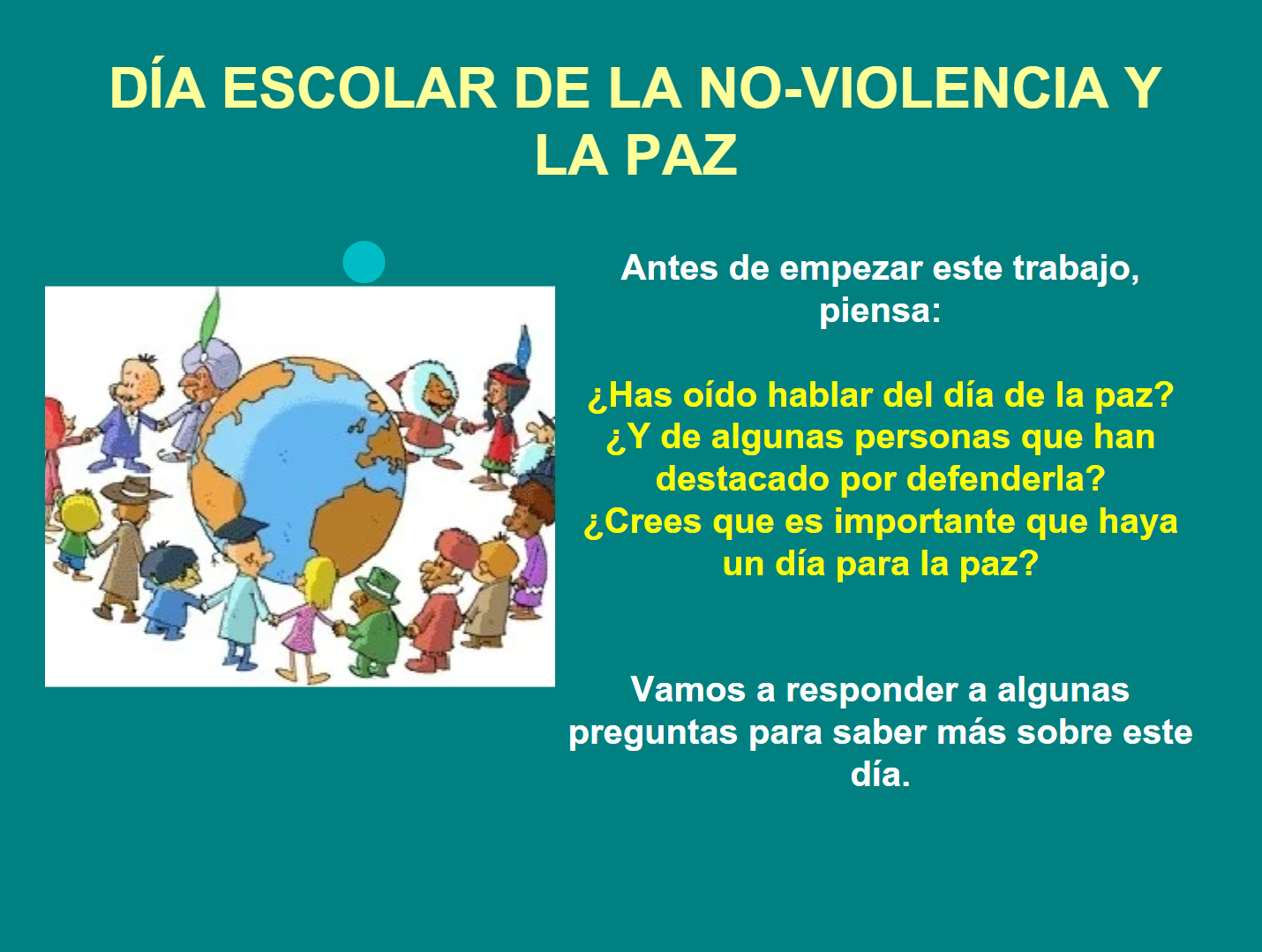 DÍA ESCOLAR DE LA NO-VIOLENCIA Y LA PAZ

Antes de empezar este trabajo, piensa:

¿Has oído hablar del día de la paz? ¿Y de algunas personas que han destacado por defenderla? ¿Crees que es importante que haya un día para la paz?

Vamos a responder a algunas preguntas para saber más sobre este día.